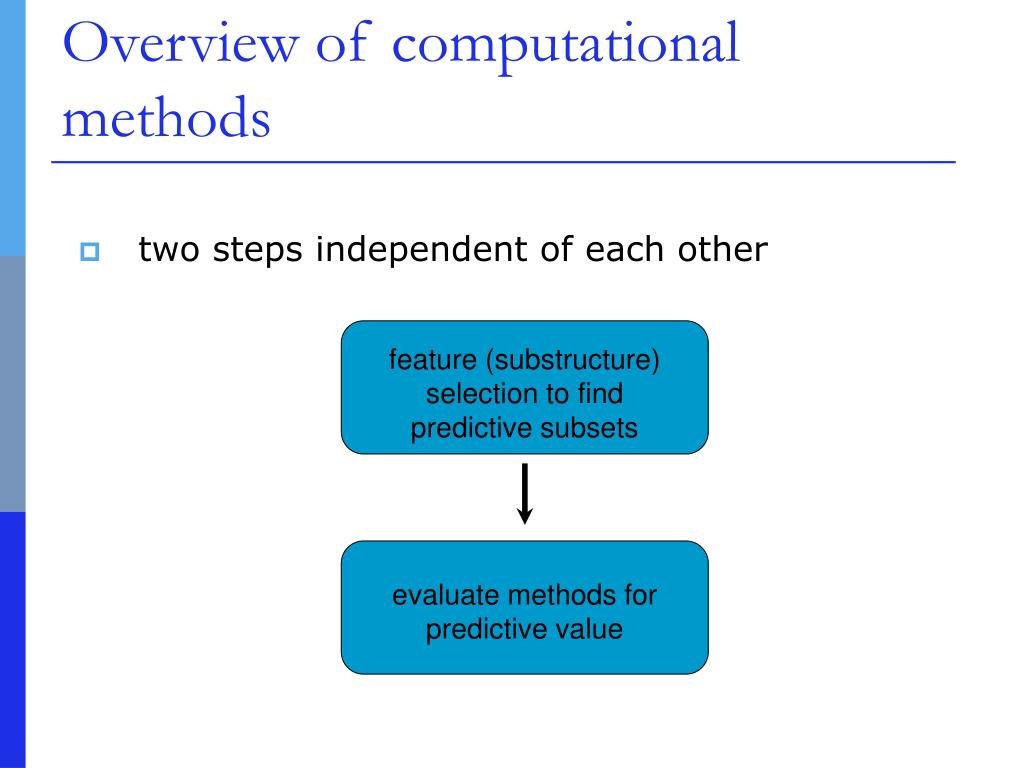 Overview of computational methods

two steps independent of each other

feature (substructure) selection to find predictive subsets

evaluate methods for predictive value